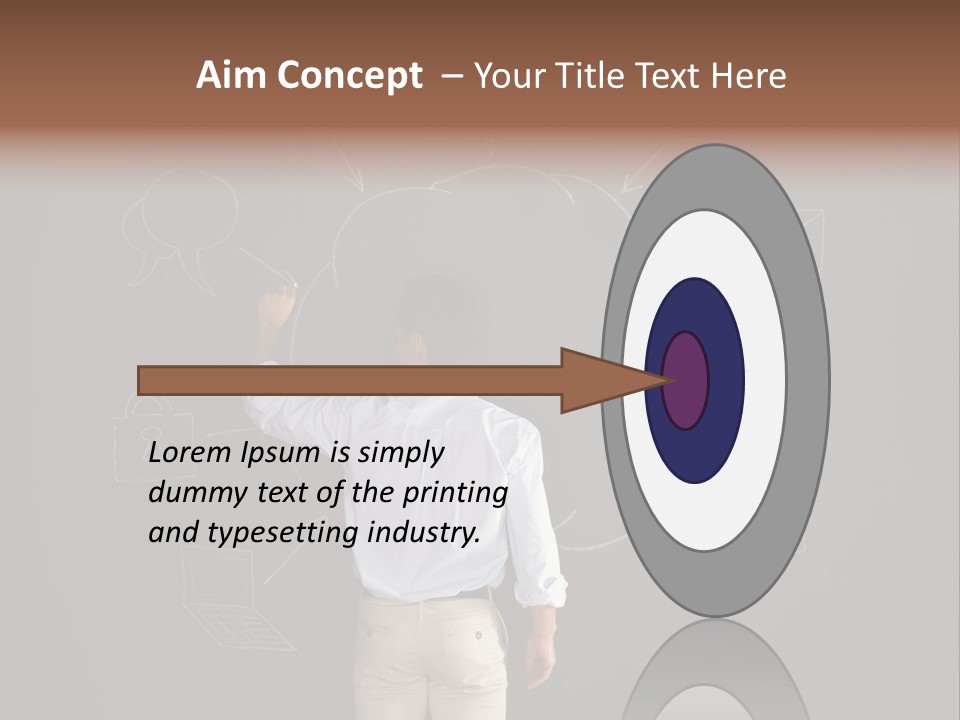 Aim Concept – Your Title Text Here

Lorem Ipsum is simply dummy text of the printing and typesetting industry.